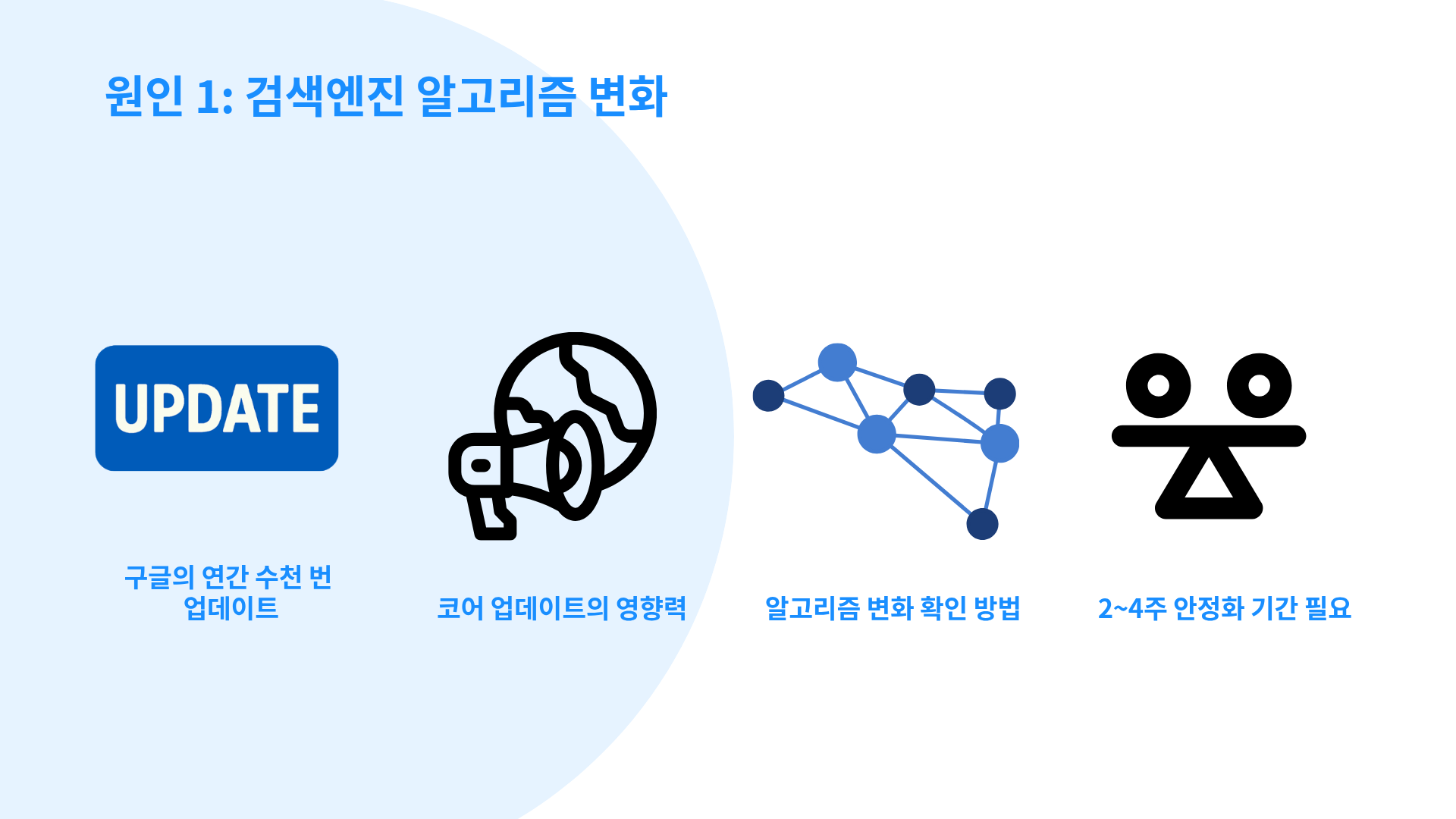 원인 1: 검색엔진 알고리즘 변화

UPDATE

구글의 연간 수천 번 업데이트

코어 업데이트의 영향력

알고리즘 변화 확인 방법

2~4주 안정화 기간 필요